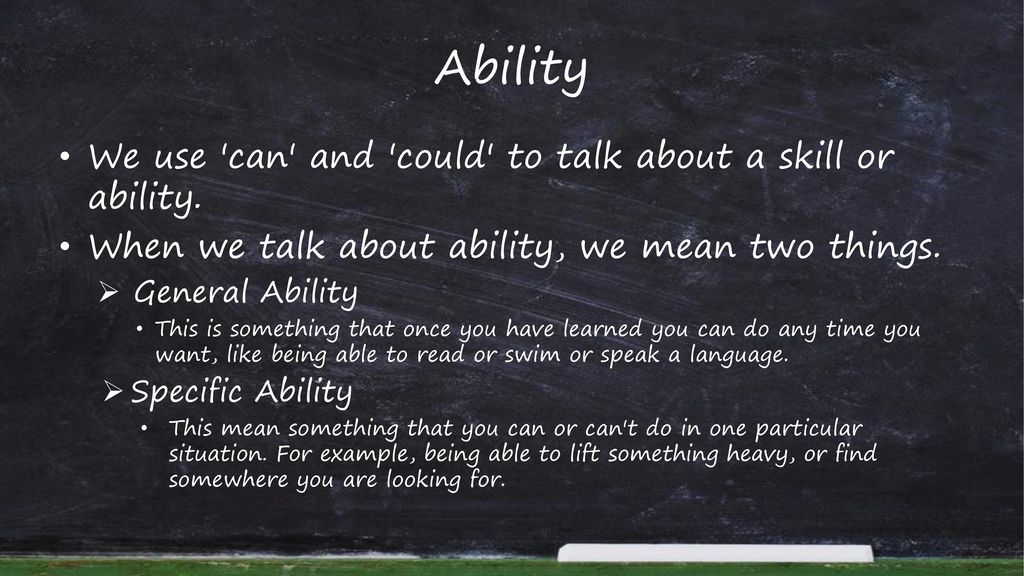 Ability

• We use 'can' and 'could' to talk about a skill or ability.

• When we talk about ability, we mean two things.

➢ General Ability

• This is something that once you have learned you can do any time you want, like being able to read or swim or speak a language.

➢ Specific Ability

• This mean something that you can or can't do in one particular situation. For example, being able to lift something heavy, or find somewhere you are looking for.